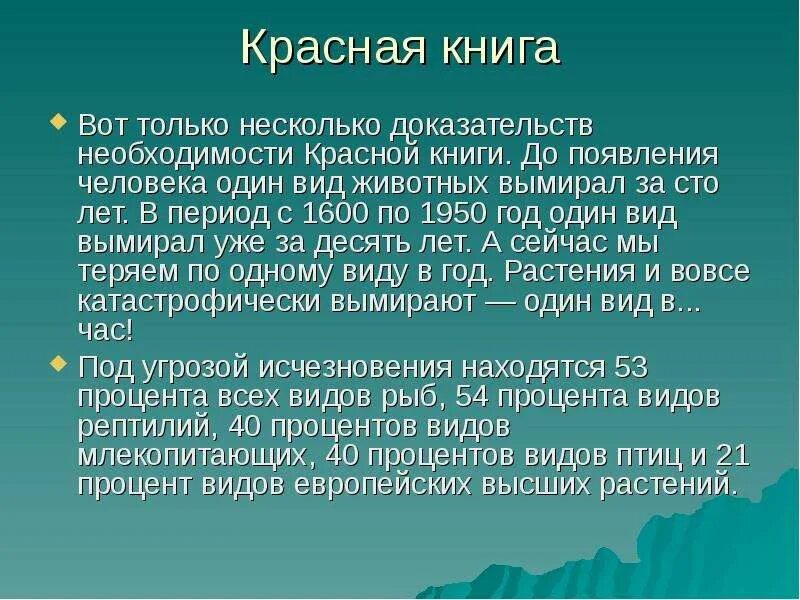 Красная книга

Вот только несколько доказательств необходимости Красной книги. До появления человека один вид животных вымирал за сто лет. В период с 1600 по 1950 год один вид вымирал уже за десять лет. А сейчас мы теряем по одному виду в год. Растения и вовсе катастрофически вымирают — один вид в... час!

Под угрозой исчезновения находятся 53 процента всех видов рыб, 54 процента видов рептилий, 40 процентов видов млекопитающих, 40 процентов видов птиц и 21 процент видов европейских высших растений.